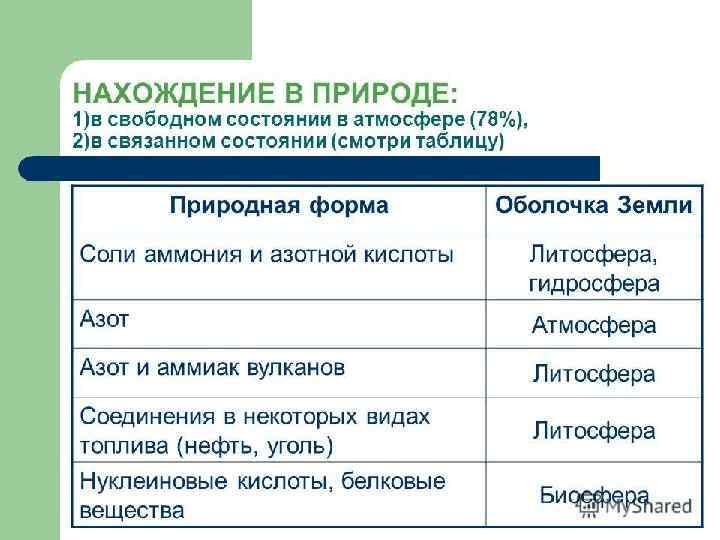 НАХОЖДЕНИЕ В ПРИРОДЕ:
1)в свободном состоянии в атмосфере (78%),
2)в связанном состоянии (смотри таблицу)

| Природная форма | Оболочка Земли |
|---|---|
| Соли аммония и азотной кислоты | Литосфера, гидросфера |
| Азот | Атмосфера |
| Азот и аммиак вулканов | Литосфера |
| Соединения в некоторых видах топлива (нефть, уголь) | Литосфера |
| Нуклеиновые кислоты, белковые вещества | Биосфера |

MyShared